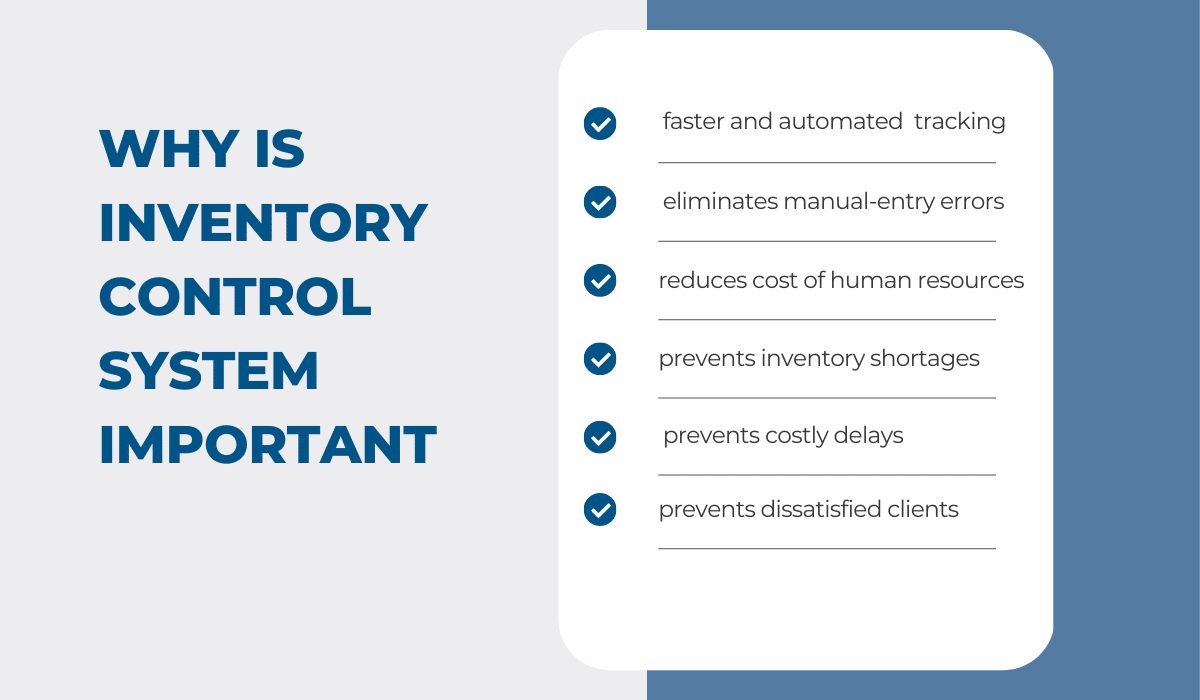 WHY IS INVENTORY CONTROL SYSTEM IMPORTANT

faster and automated tracking

eliminates manual-entry errors

reduces cost of human resources

prevents inventory shortages

prevents costly delays

prevents dissatisfied clients